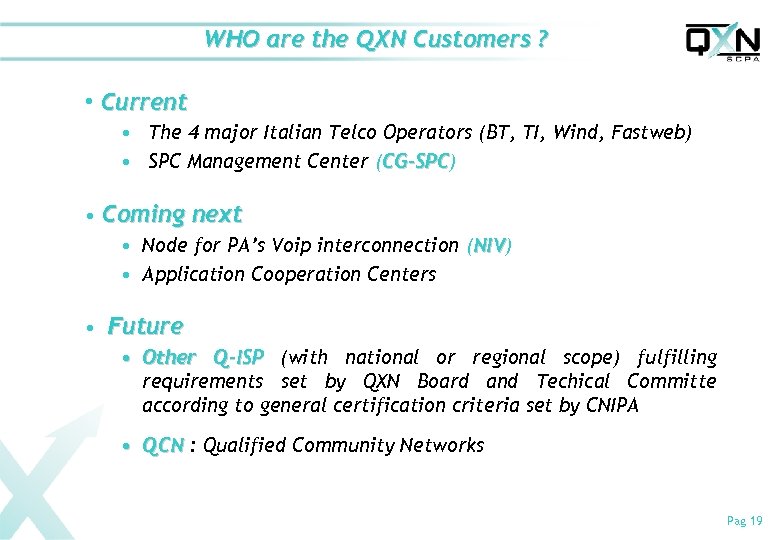 WHO are the QXN Customers ?

QXN SCPA

• Current
• The 4 major Italian Telco Operators (BT, TI, Wind, Fastweb)
• SPC Management Center (CG-SPC)

• Coming next
• Node for PA's Voip interconnection (NIV)
• Application Cooperation Centers

• Future
• Other Q-ISP (with national or regional scope) fulfilling requirements set by QXN Board and Techical Committe according to general certification criteria set by CNIPA
• QCN : Qualified Community Networks

Pag 19